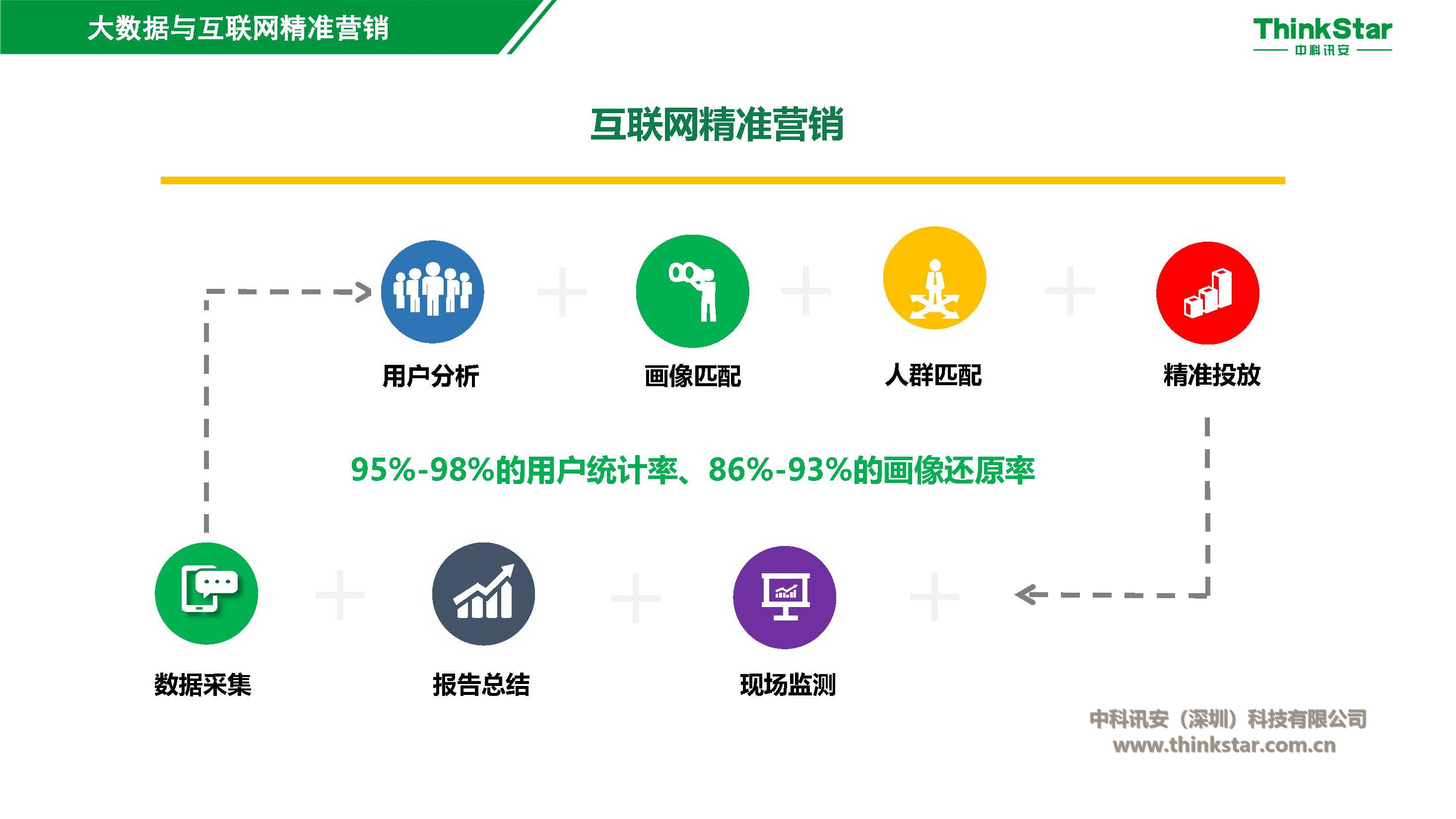 大数据与互联网精准营销

ThinkStar
中科讯安

互联网精准营销

用户分析

画像匹配

人群匹配

精准投放

95%-98%的用户统计率、86%-93%的画像还原率

数据采集

报告总结

现场监测

中科讯安（深圳）科技有限公司
www.thinkstar.com.cn